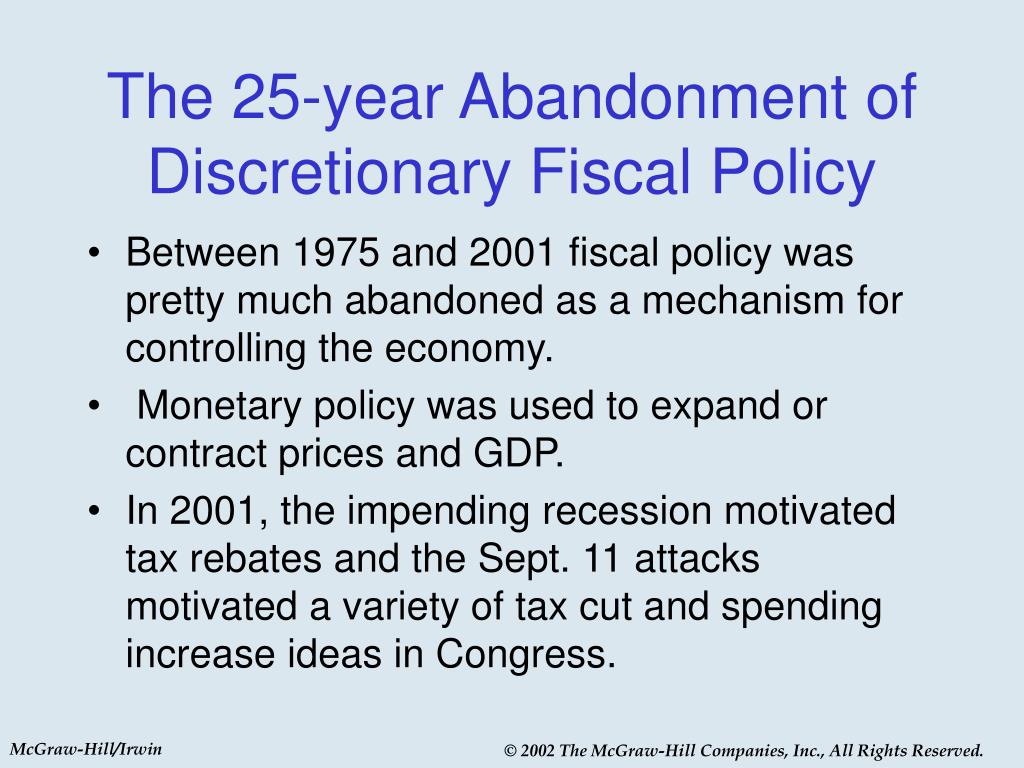 The 25-year Abandonment of Discretionary Fiscal Policy

• Between 1975 and 2001 fiscal policy was pretty much abandoned as a mechanism for controlling the economy.

• Monetary policy was used to expand or contract prices and GDP.

• In 2001, the impending recession motivated tax rebates and the Sept. 11 attacks motivated a variety of tax cut and spending increase ideas in Congress.

McGraw-Hill/Irwin

© 2002 The McGraw-Hill Companies, Inc., All Rights Reserved.